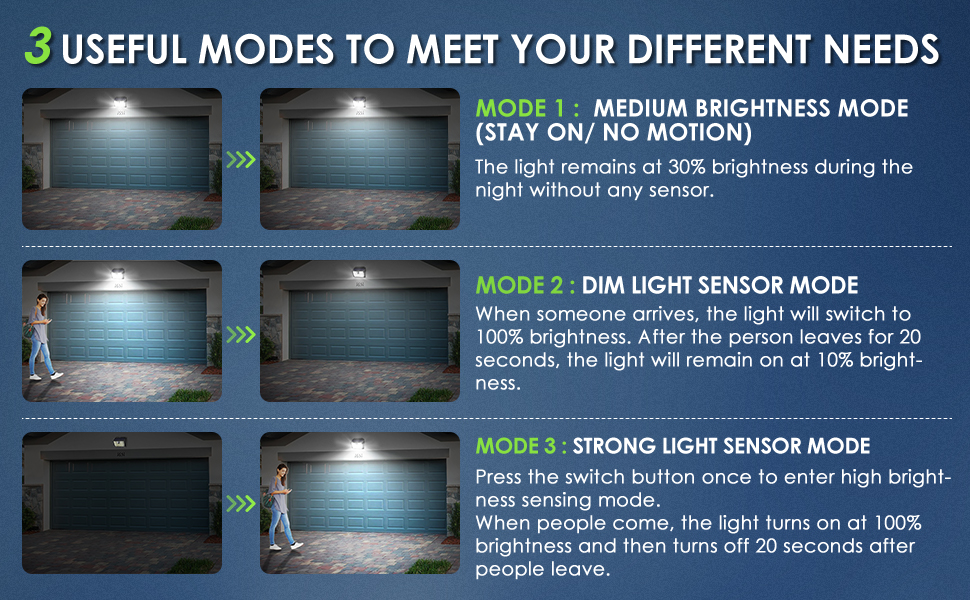 3 USEFUL MODES TO MEET YOUR DIFFERENT NEEDS

MODE 1 : MEDIUM BRIGHTNESS MODE (STAY ON/ NO MOTION)

The light remains at 30% brightness during the night without any sensor.

MODE 2 : DIM LIGHT SENSOR MODE

When someone arrives, the light will switch to 100% brightness. After the person leaves for 20 seconds, the light will remain on at 10% brightness.

MODE 3 : STRONG LIGHT SENSOR MODE

Press the switch button once to enter high brightness sensing mode.
When people come, the light turns on at 100% brightness and then turns off 20 seconds after people leave.